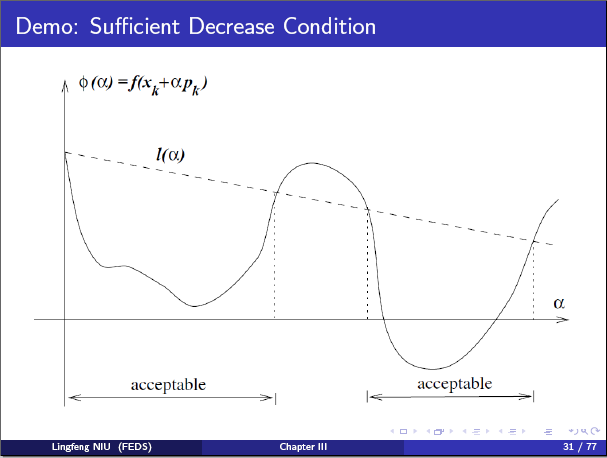 Demo: Sufficient Decrease Condition

$\phi(\alpha) = f(x_k + \alpha p_k)$

$l(\alpha)$

$\alpha$

acceptable

acceptable

Lingfeng NIU (FEDS)

Chapter III

31 / 77